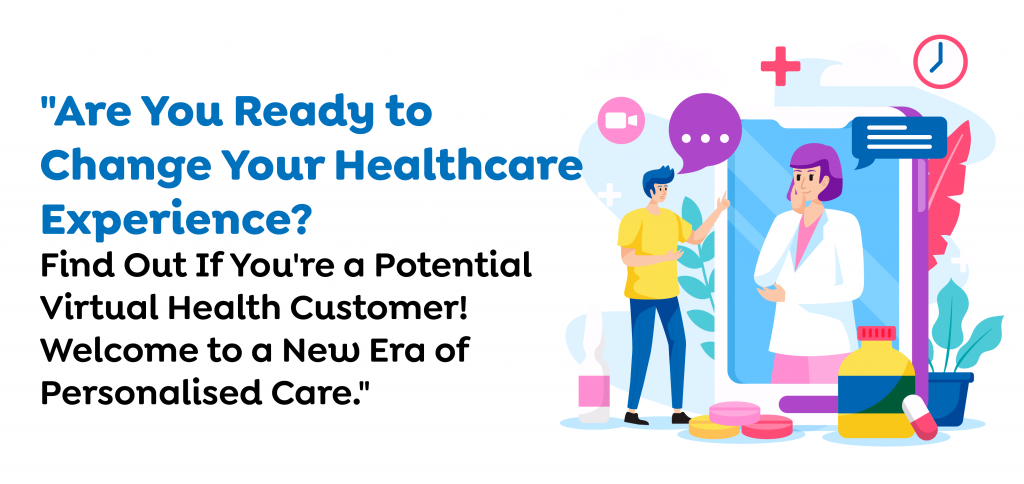 "Are You Ready to Change Your Healthcare Experience?
Find Out If You're a Potential Virtual Health Customer! Welcome to a New Era of Personalised Care."